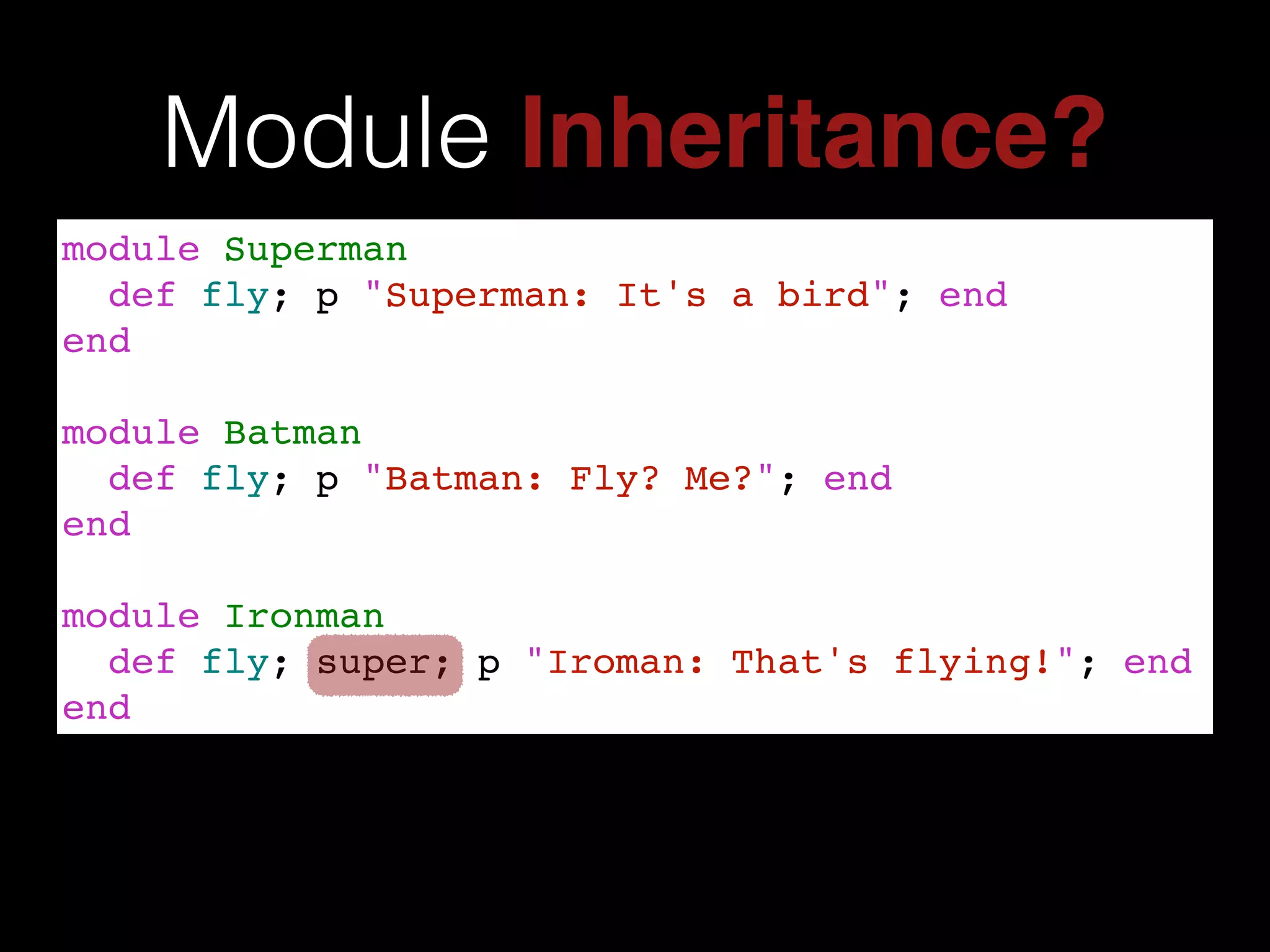 Module Inheritance?

module Superman
  def fly; p "Superman: It's a bird"; end
end

module Batman
  def fly; p "Batman: Fly? Me?"; end
end

module Ironman
  def fly; super; p "Iroman: That's flying!"; end
end